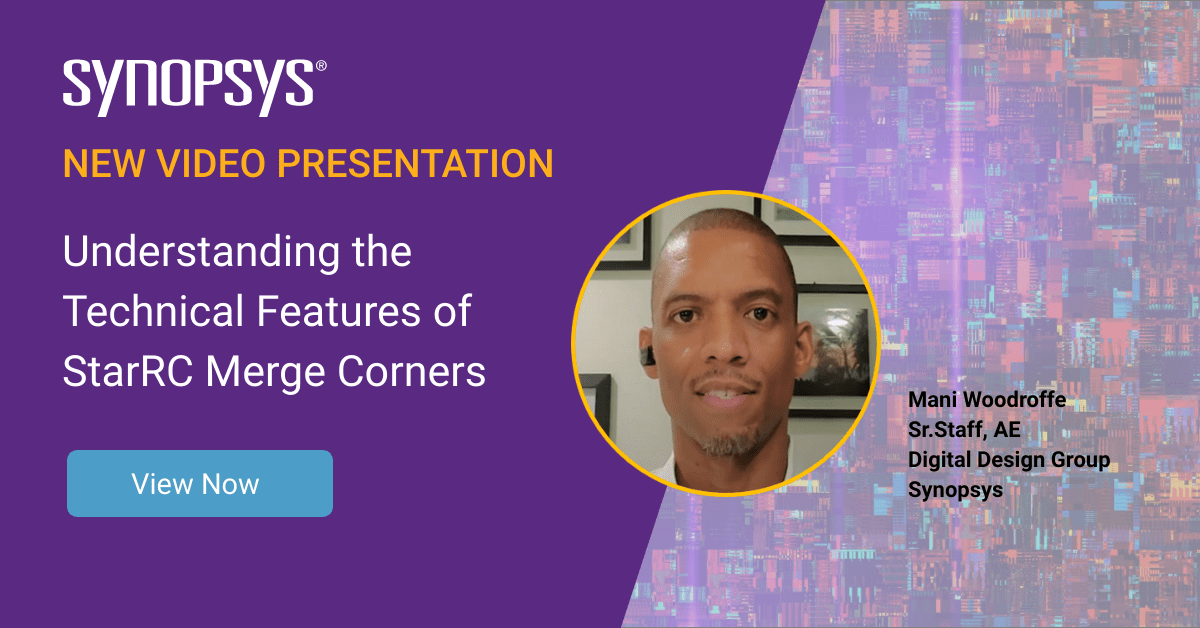 SYNOPSYS®

NEW VIDEO PRESENTATION

Understanding the Technical Features of StarRC Merge Corners

View Now

Mani Woodroffe
Sr.Staff, AE
Digital Design Group
Synopsys